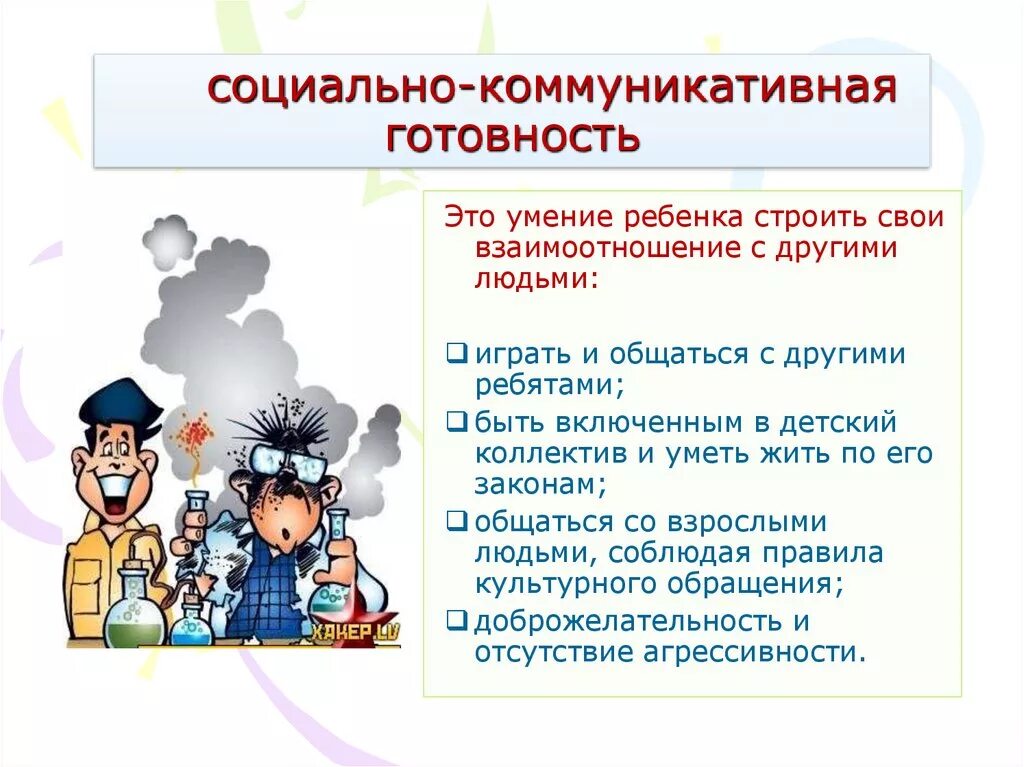 социально-коммуникативная готовность

Это умение ребенка строить свои взаимоотношение с другими людьми:

❑ играть и общаться с другими ребятами;
❑ быть включенным в детский коллектив и уметь жить по его законам;
❑ общаться со взрослыми людьми, соблюдая правила культурного обращения;
❑ доброжелательность и отсутствие агрессивности.

ХАКЕР.LV